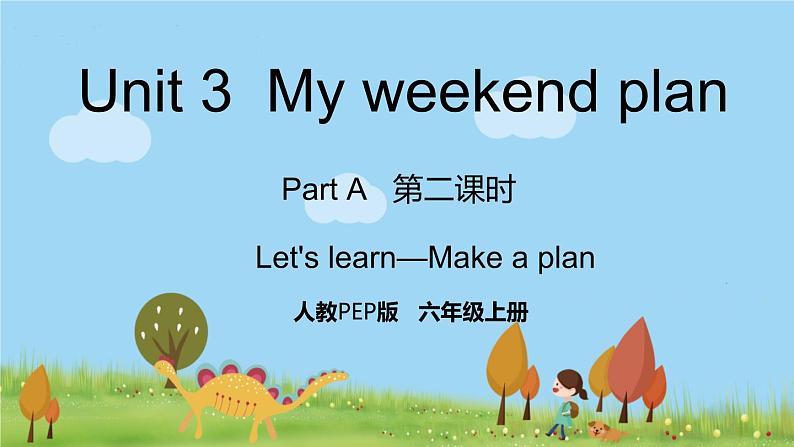 Unit 3 My weekend plan

Part A 第二课时

Let's learn—Make a plan

人教PEP版 六年级上册